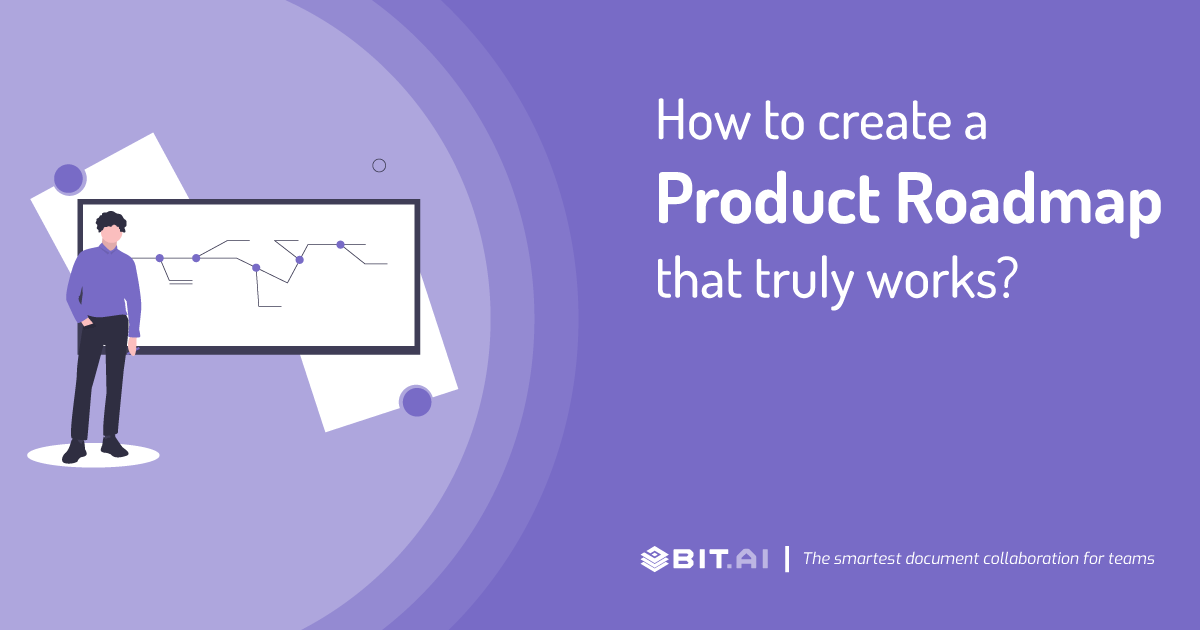 How to create a
Product Roadmap
that truly works?

BIT.AI | The smartest document collaboration for teams